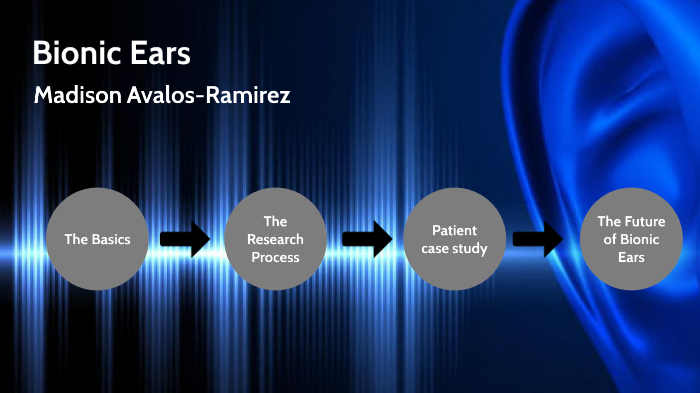 Bionic Ears

Madison Avalos-Ramirez

The Basics

The Research Process

Patient case study

The Future of Bionic Ears